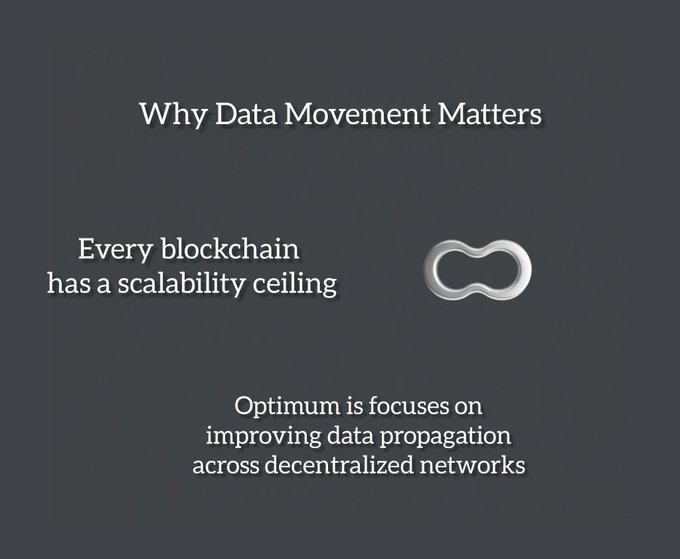 Why Data Movement Matters

Every blockchain has a scalability ceiling

Optimum is focuses on improving data propagation across decentralized networks